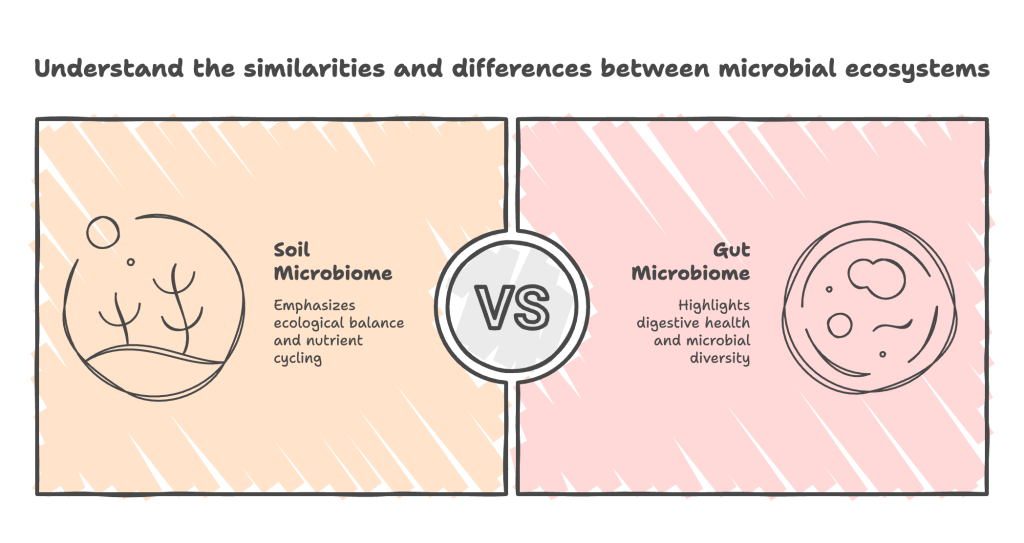 Understand the similarities and differences between microbial ecosystems

Soil Microbiome

Emphasizes ecological balance and nutrient cycling

VS

Gut Microbiome

Highlights digestive health and microbial diversity